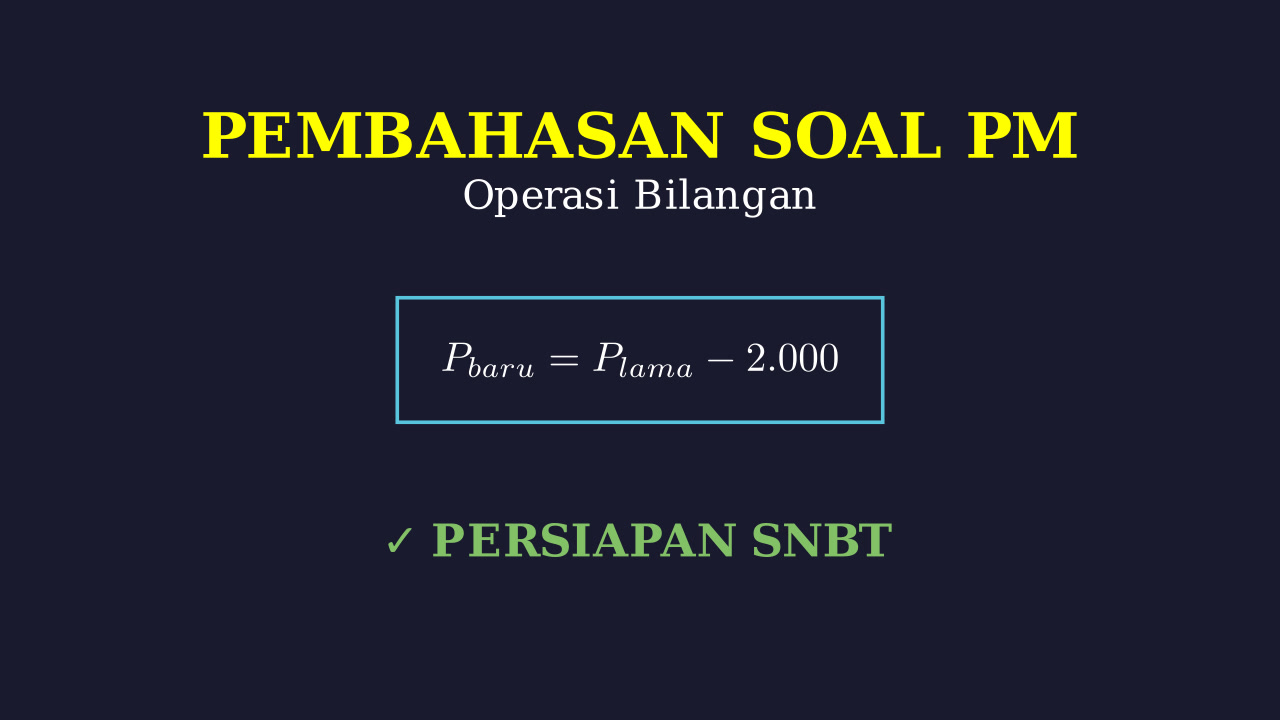 PEMBAHASAN SOAL PM
Operasi Bilangan

$P_{baru} = P_{lama} - 2.000$

✓ PERSIAPAN SNBT